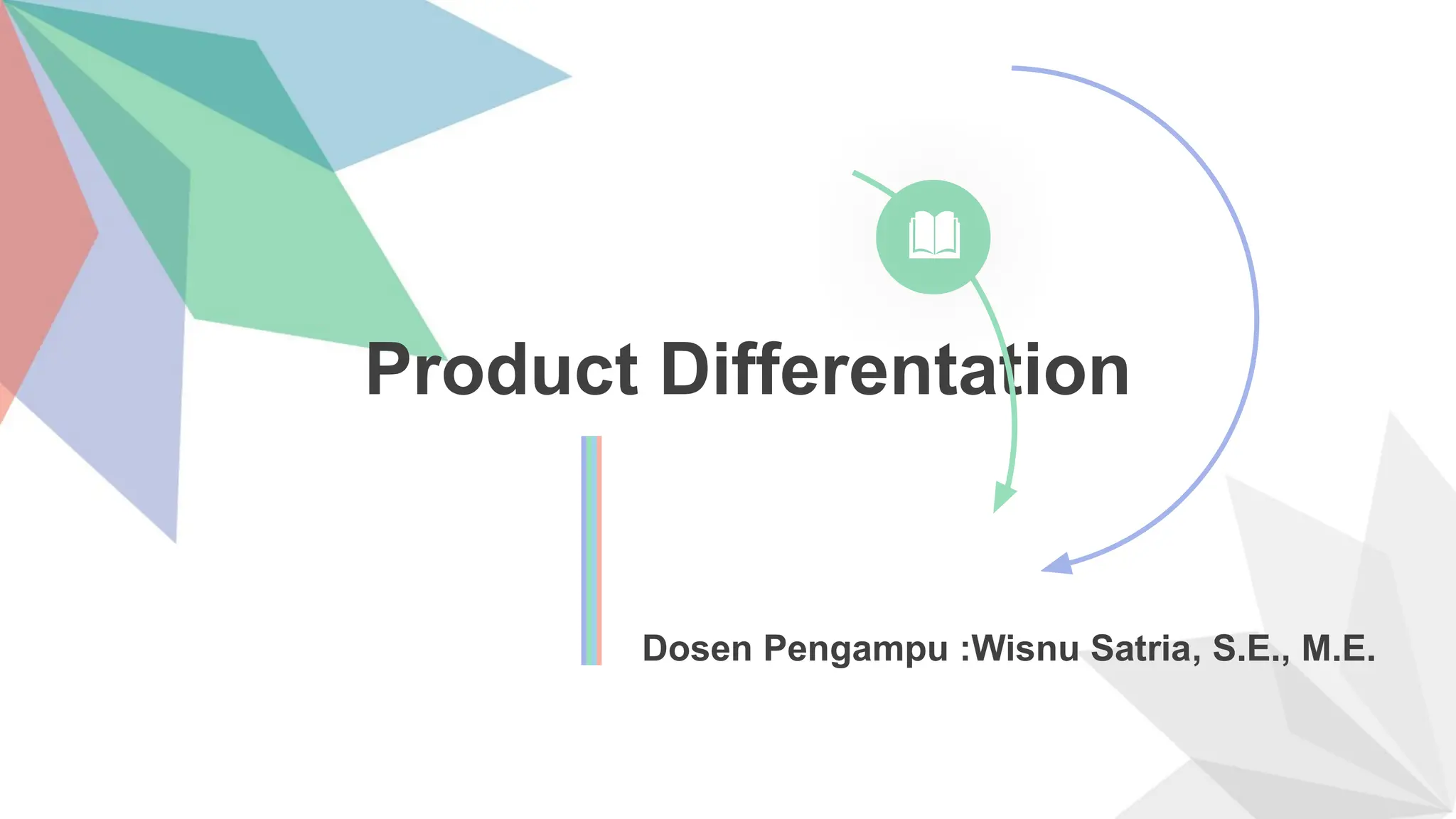 Product Differentation

Dosen Pengampu :Wisnu Satria, S.E., M.E.